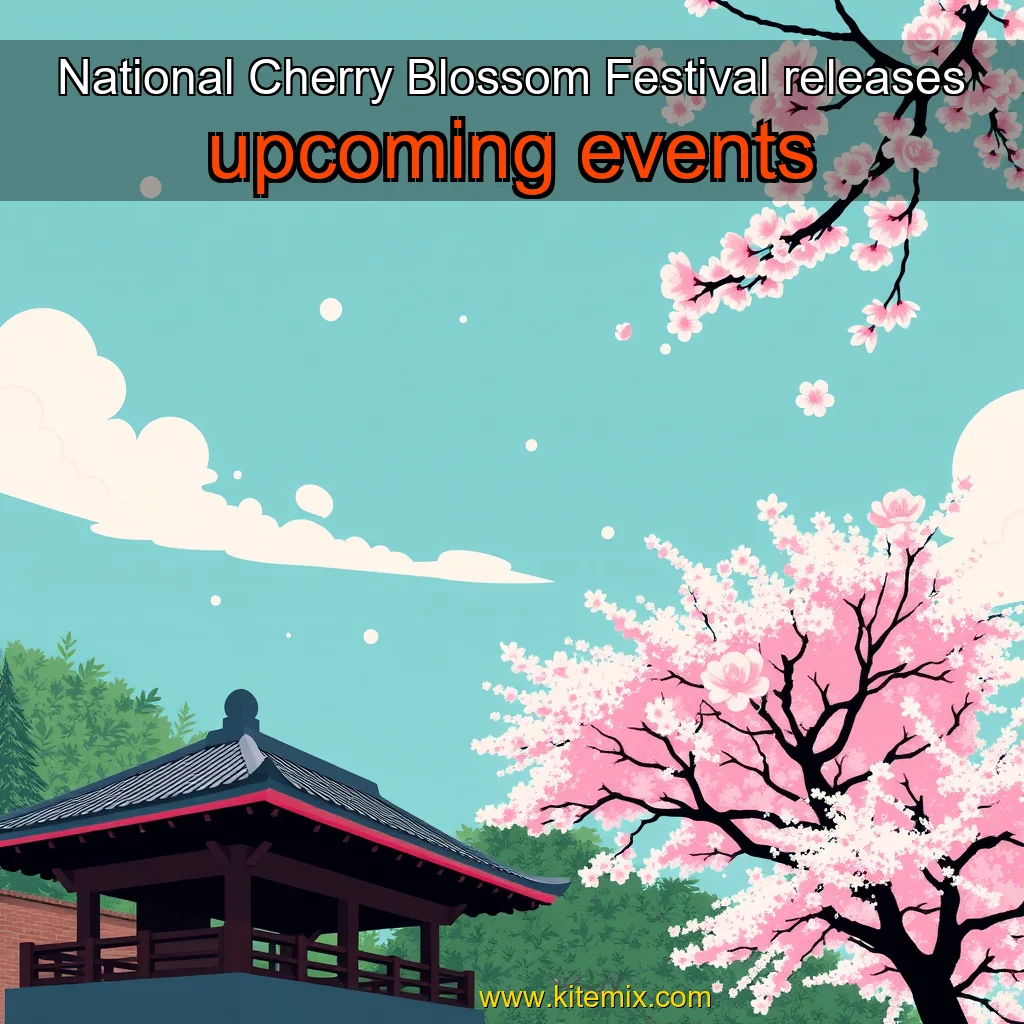 National Cherry Blossom Festival releases
upcoming events

www.kitemix.com